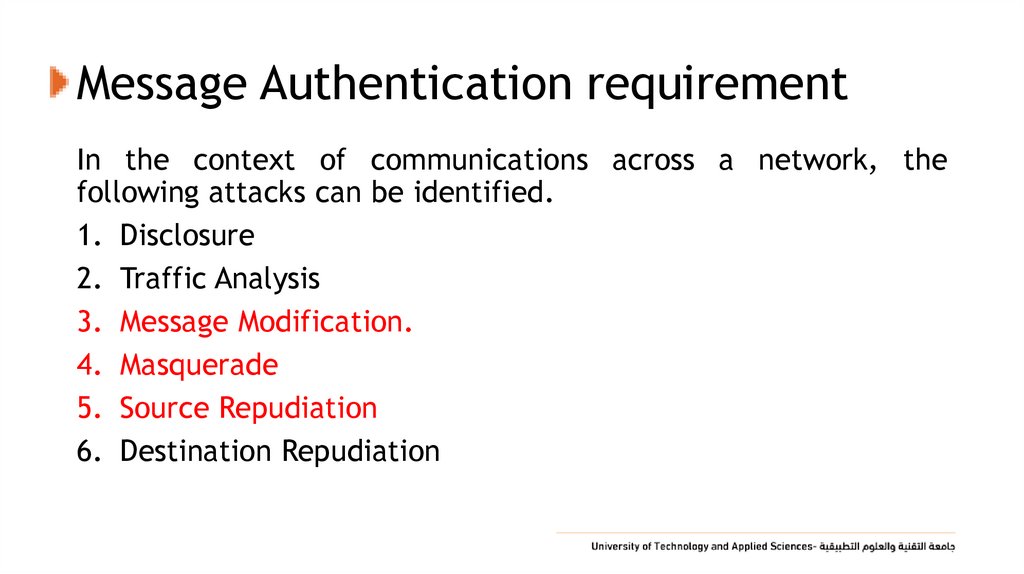 Message Authentication requirement

In the context of communications across a network, the following attacks can be identified.

1. Disclosure
2. Traffic Analysis
3. Message Modification.
4. Masquerade
5. Source Repudiation
6. Destination Repudiation

University of Technology and Applied Sciences- جامعة التقنية والعلوم التطبيقية